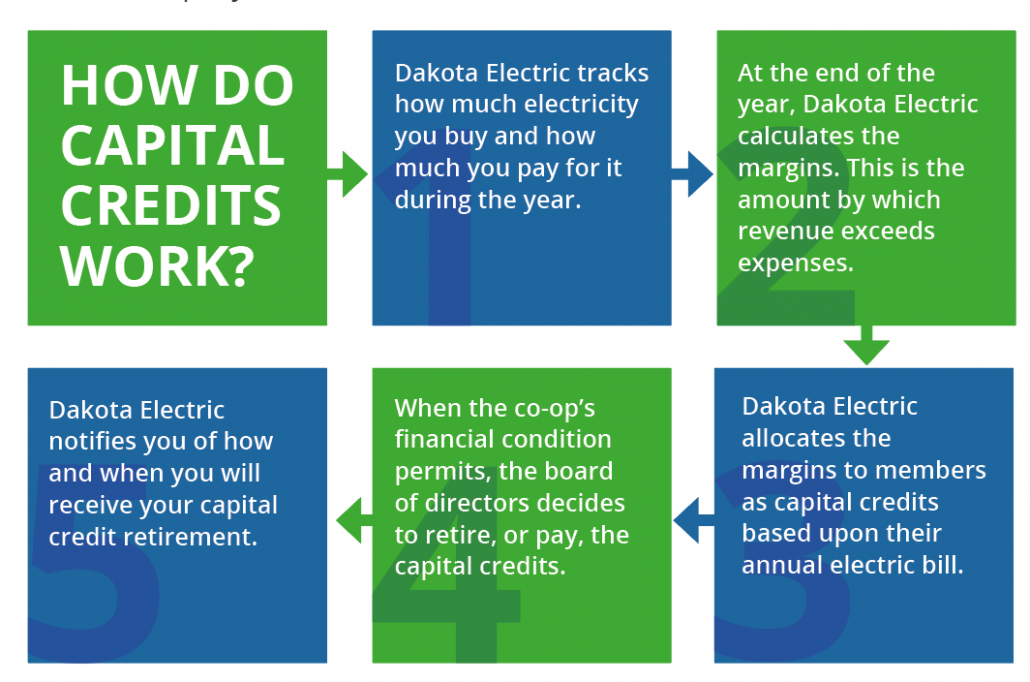 HOW DO CAPITAL CREDITS WORK?

1
Dakota Electric tracks how much electricity you buy and how much you pay for it during the year.

2
At the end of the year, Dakota Electric calculates the margins. This is the amount by which revenue exceeds expenses.

3
Dakota Electric allocates the margins to members as capital credits based upon their annual electric bill.

4
When the co-op's financial condition permits, the board of directors decides to retire, or pay, the capital credits.

5
Dakota Electric notifies you of how and when you will receive your capital credit retirement.